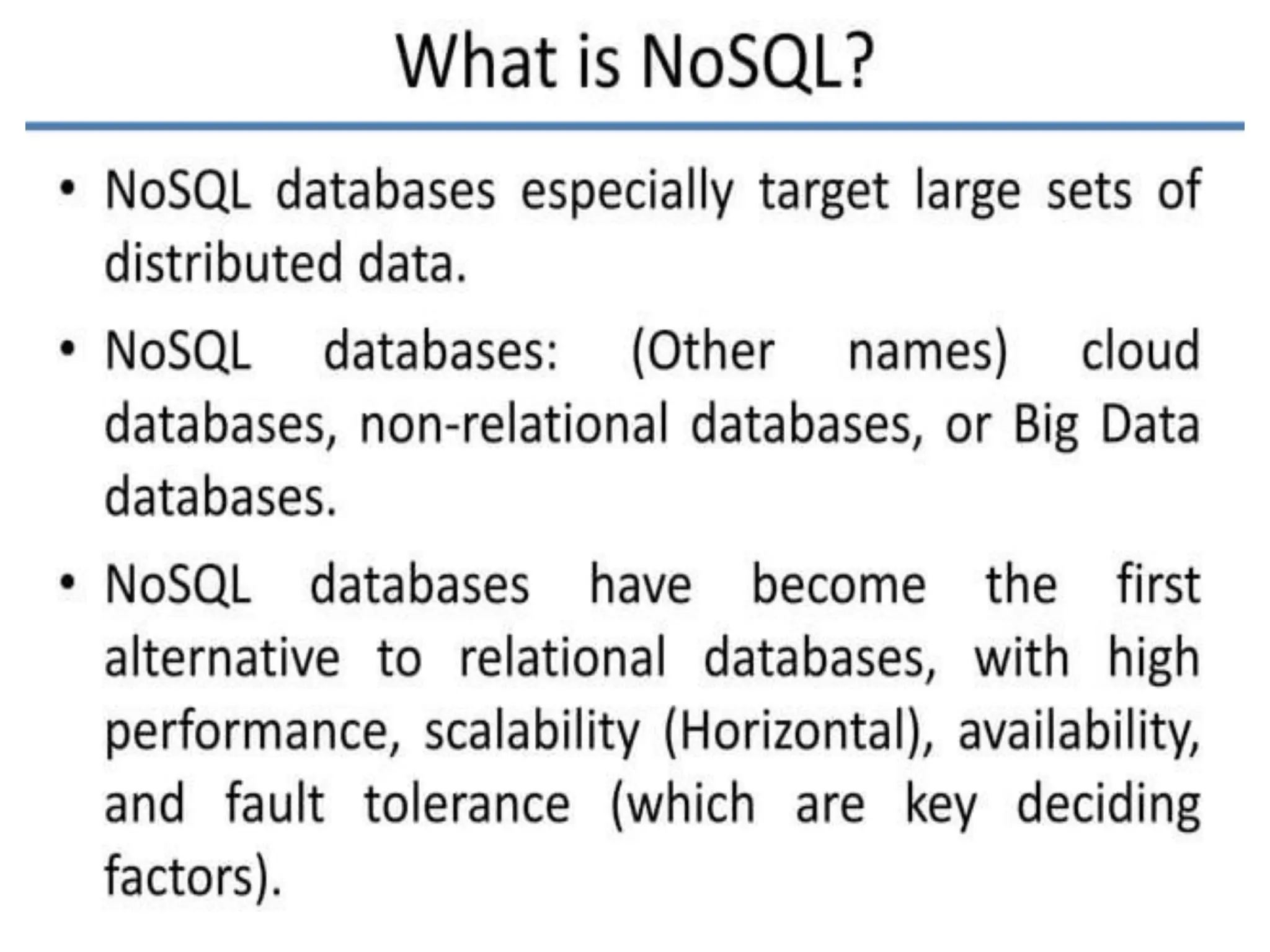 What is NoSQL?

• NoSQL databases especially target large sets of distributed data.

• NoSQL databases: (Other names) cloud databases, non-relational databases, or Big Data databases.

• NoSQL databases have become the first alternative to relational databases, with high performance, scalability (Horizontal), availability, and fault tolerance (which are key deciding factors).